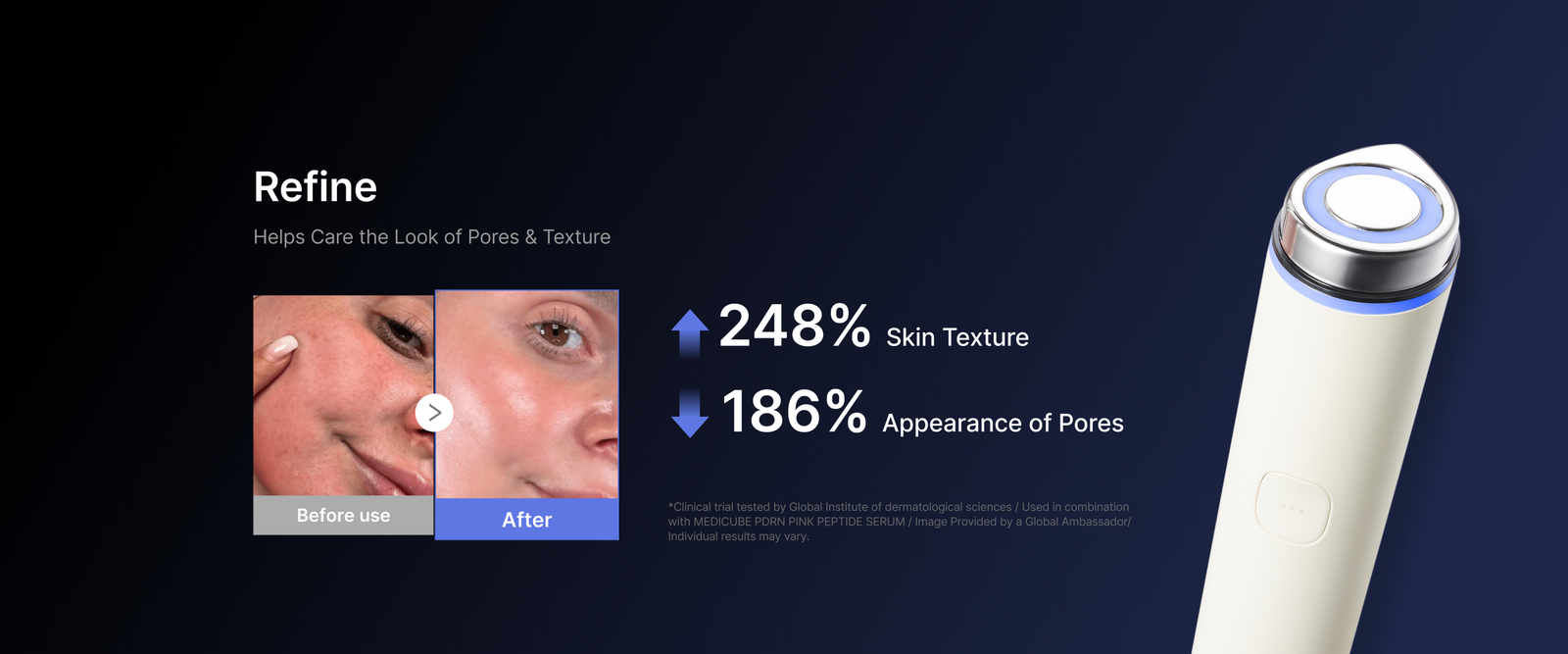 Refine

Helps Care the Look of Pores & Texture

Before use

After

248% Skin Texture

186% Appearance of Pores

*Clinical trial tested by Global Institute of dermatological sciences / Used in combination with MEDICUBE PDRN PINK PEPTIDE SERUM / Image Provided by a Global Ambassador/ Individual results may vary.